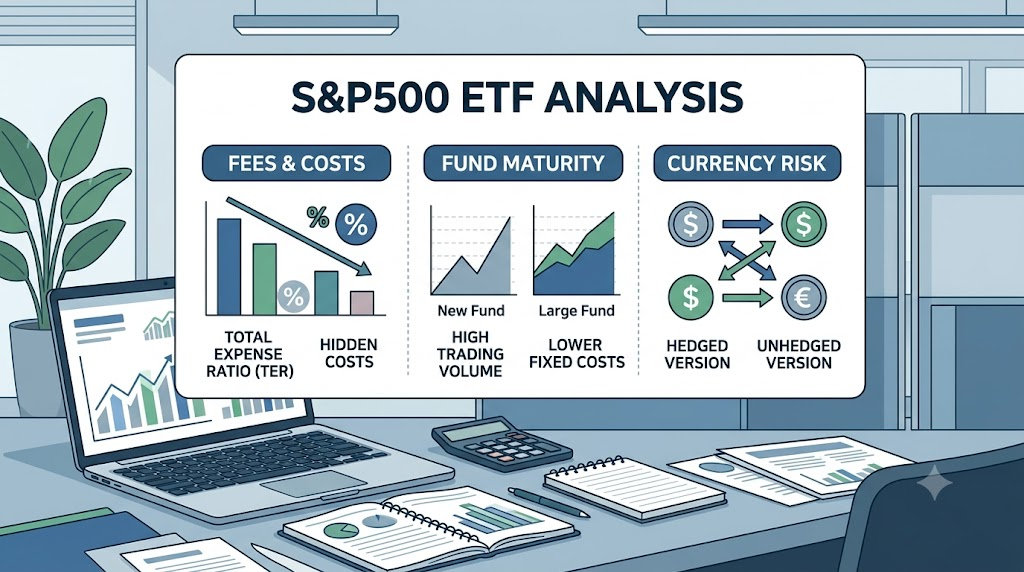 S&P500 ETF ANALYSIS

FEES & COSTS

%
%
%

TOTAL EXPENSE RATIO (TER)

HIDDEN COSTS

FUND MATURITY

New Fund

Large Fund

HIGH TRADING VOLUME

LOWER FIXED COSTS

CURRENCY RISK

$
$
$
€

HEDGED VERSION

UNHEDGED VERSION